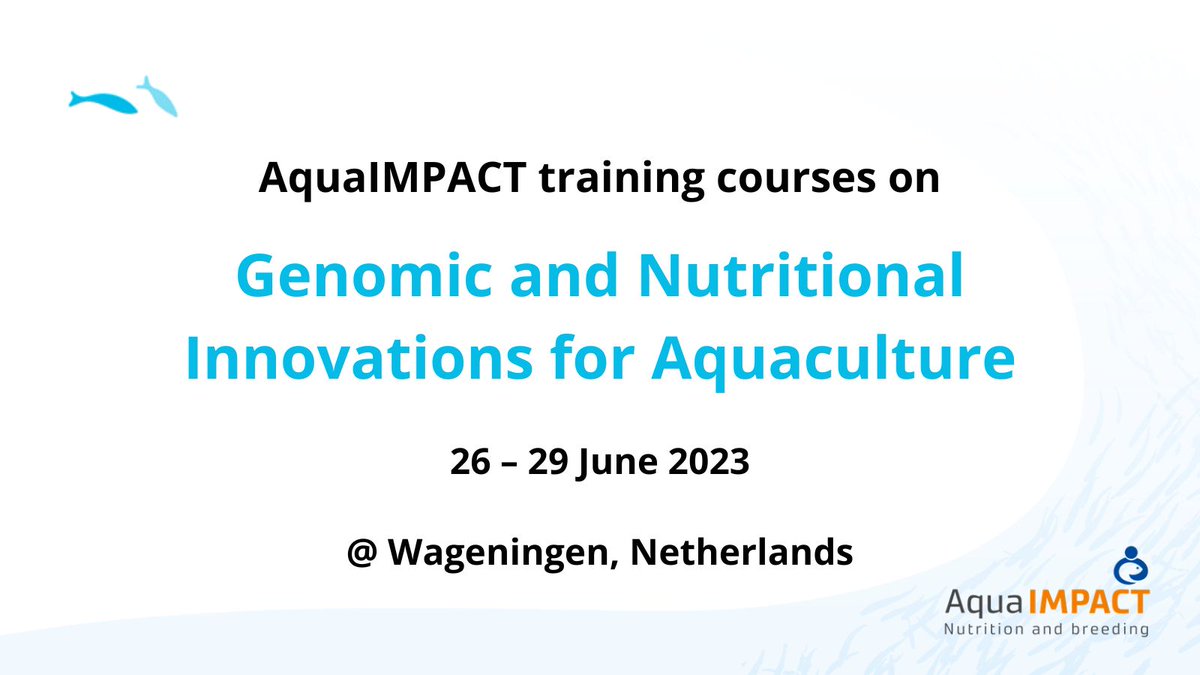 AquaIMPACT training courses on

Genomic and Nutritional Innovations for Aquaculture

26 – 29 June 2023

@ Wageningen, Netherlands

Aqua IMPACT
Nutrition and breeding